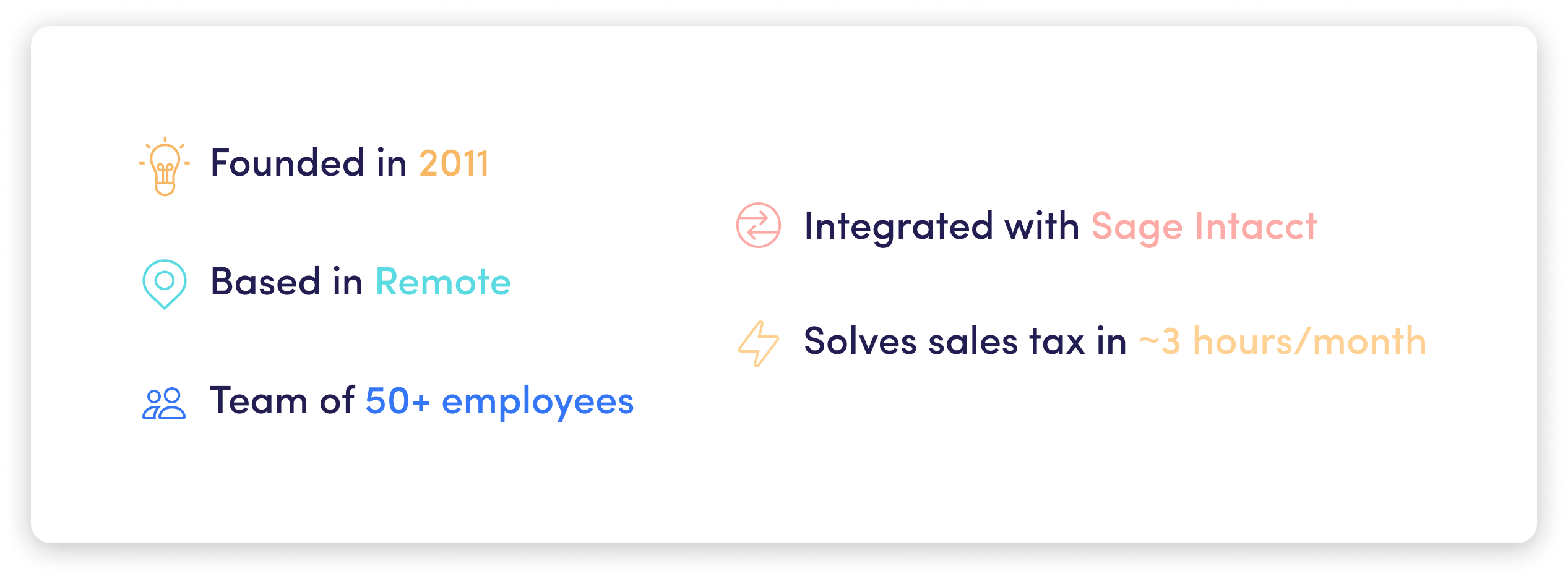 Founded in 2011

Based in Remote

Team of 50+ employees

Integrated with Sage Intacct

Solves sales tax in ~3 hours/month